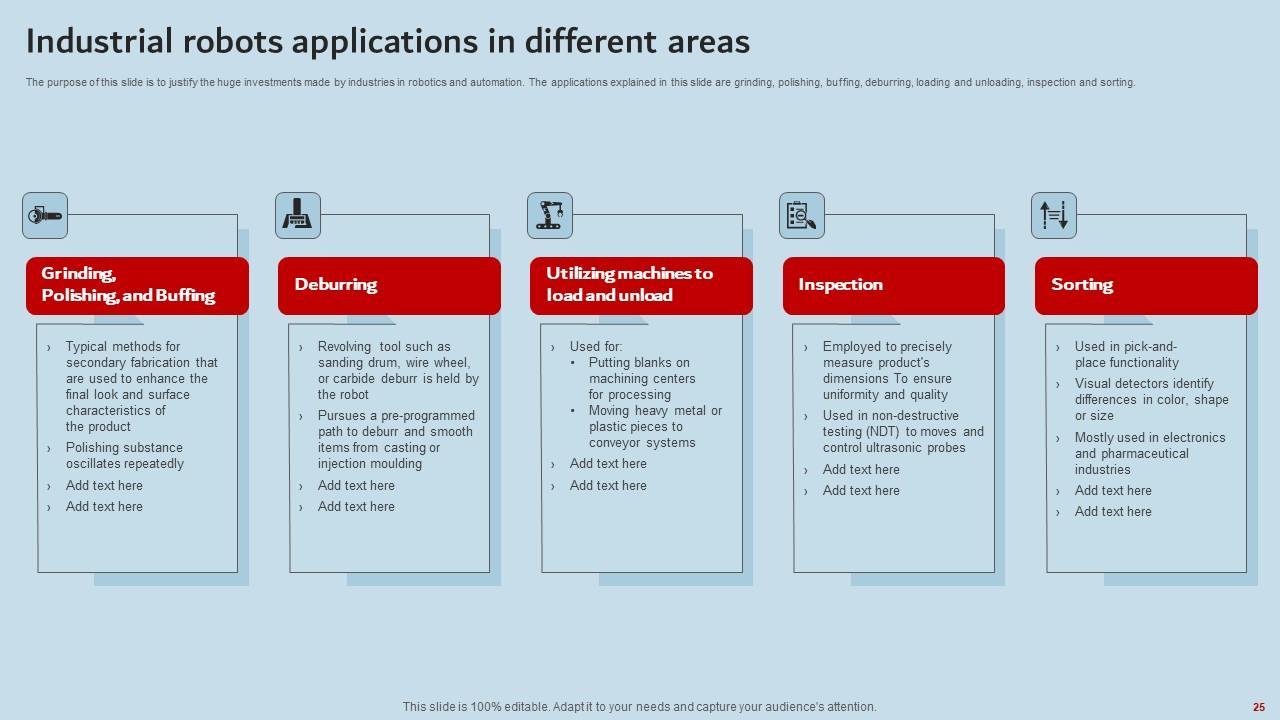 Industrial robots applications in different areas

The purpose of this slide is to justify the huge investments made by industries in robotics and automation. The applications explained in this slide are grinding, polishing, buffing, deburring, loading and unloading, inspection and sorting.

Grinding, Polishing, and Buffing

› Typical methods for secondary fabrication that are used to enhance the final look and surface characteristics of the product
› Polishing substance oscillates repeatedly
› Add text here
› Add text here

Deburring

› Revolving tool such as sanding drum, wire wheel, or carbide deburr is held by the robot
› Pursues a pre-programmed path to deburr and smooth items from casting or injection moulding
› Add text here
› Add text here

Utilizing machines to load and unload

› Used for:
• Putting blanks on machining centers for processing
• Moving heavy metal or plastic pieces to conveyor systems
› Add text here
› Add text here

Inspection

› Employed to precisely measure product's dimensions To ensure uniformity and quality
› Used in non-destructive testing (NDT) to moves and control ultrasonic probes
› Add text here
› Add text here

Sorting

› Used in pick-and-place functionality
› Visual detectors identify differences in color, shape or size
› Mostly used in electronics and pharmaceutical industries
› Add text here
› Add text here

This slide is 100% editable. Adapt it to your needs and capture your audience's attention.

25